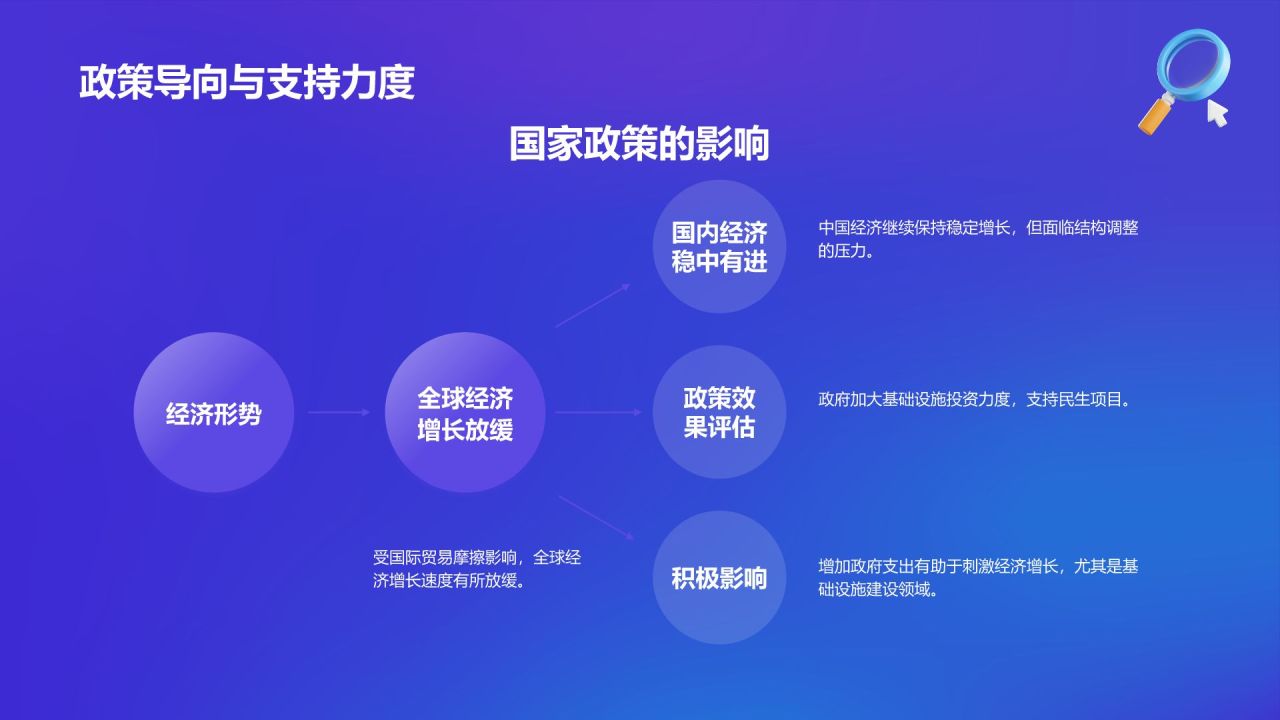 政策导向与支持力度

国家政策的影响

经济形势

全球经济增长放缓

受国际贸易摩擦影响，全球经济增长速度有所放缓。

国内经济稳中有进

中国经济继续保持稳定增长，但面临结构调整的压力。

政策效果评估

政府加大基础设施投资力度，支持民生项目。

积极影响

增加政府支出有助于刺激经济增长，尤其是基础设施建设领域。